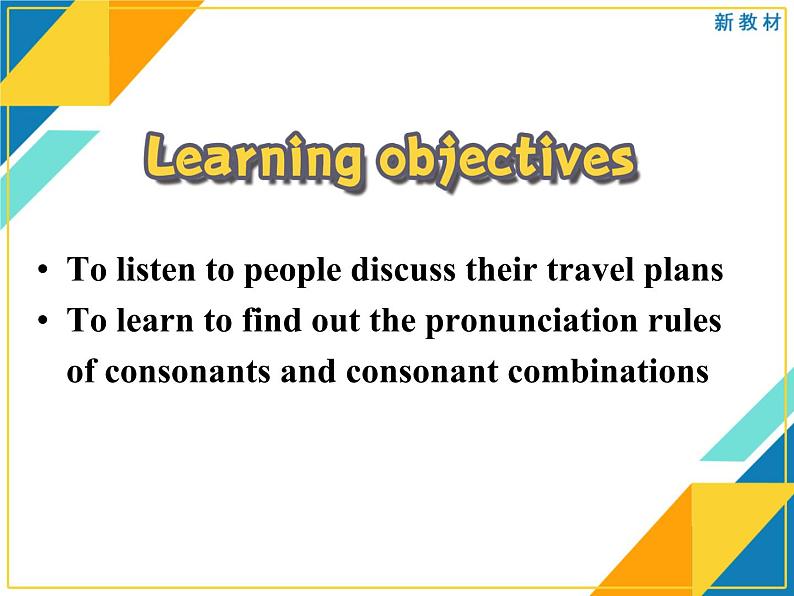 新教材

Learning objectives

• To listen to people discuss their travel plans
• To learn to find out the pronunciation rules of consonants and consonant combinations